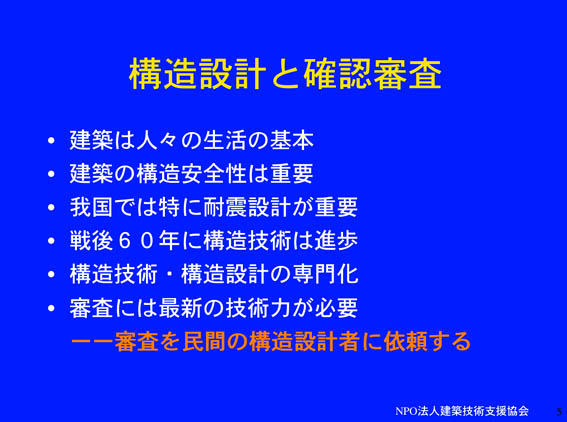 構造設計と確認審査

• 建築は人々の生活の基本
• 建築の構造安全性は重要
• 我国では特に耐震設計が重要
• 戦後６０年に構造技術は進歩
• 構造技術・構造設計の専門化
• 審査には最新の技術力が必要
ーー審査を民間の構造設計者に依頼する

NPO法人建築技術支援協会 5